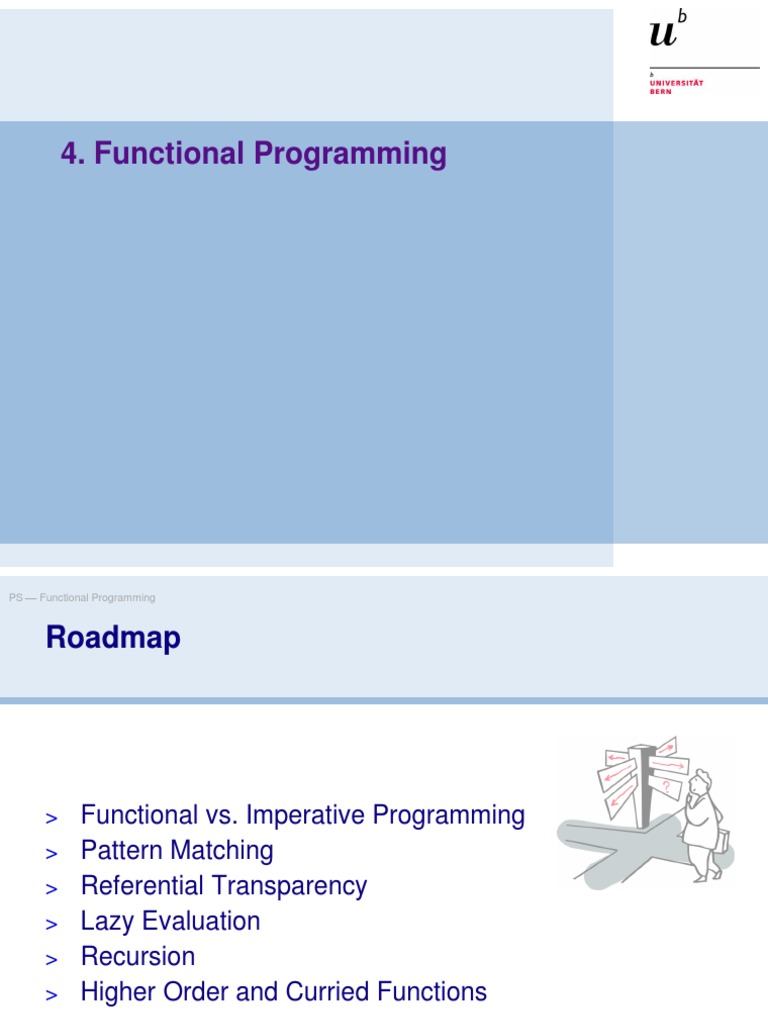 $u^b$

b
UNIVERSITÄT
BERN

4. Functional Programming

PS — Functional Programming

Roadmap

> Functional vs. Imperative Programming
> Pattern Matching
> Referential Transparency
> Lazy Evaluation
> Recursion
> Higher Order and Curried Functions